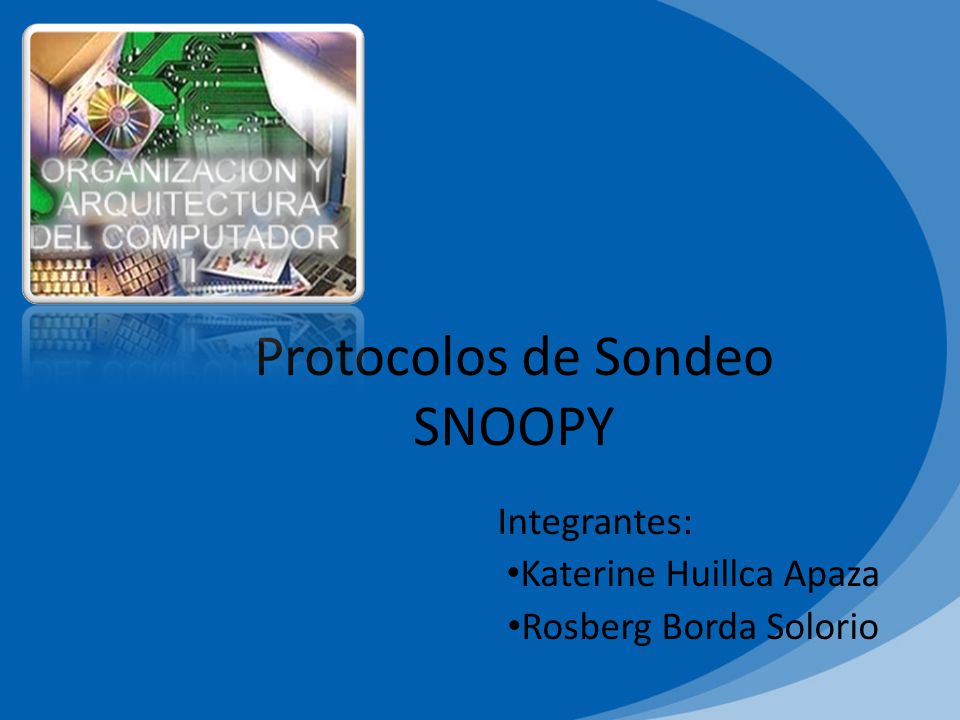 ORGANIZACION Y ARQUITECTURA DEL COMPUTADOR II

Protocolos de Sondeo SNOOPY

Integrantes:
•Katerine Huillca Apaza
•Rosberg Borda Solorio